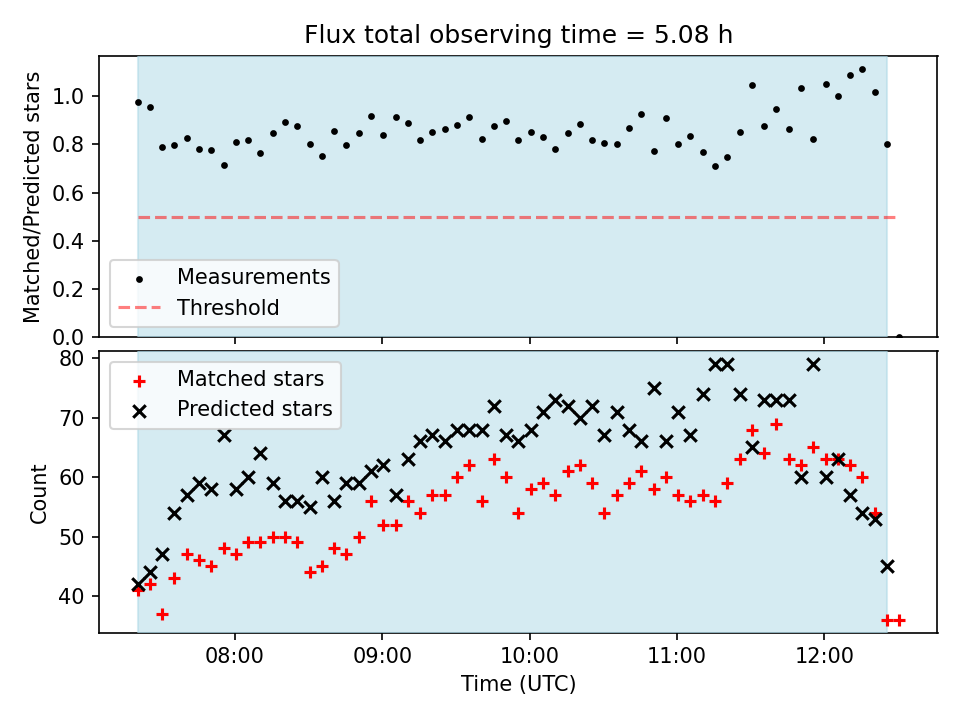 Flux total observing time = 5.08 h

Matched/Predicted stars

1.0
0.8
0.6
0.4
0.2
0.0

Measurements
Threshold

Count

80
70
60
50
40

Matched stars
Predicted stars

08:00
09:00
10:00
11:00
12:00

Time (UTC)